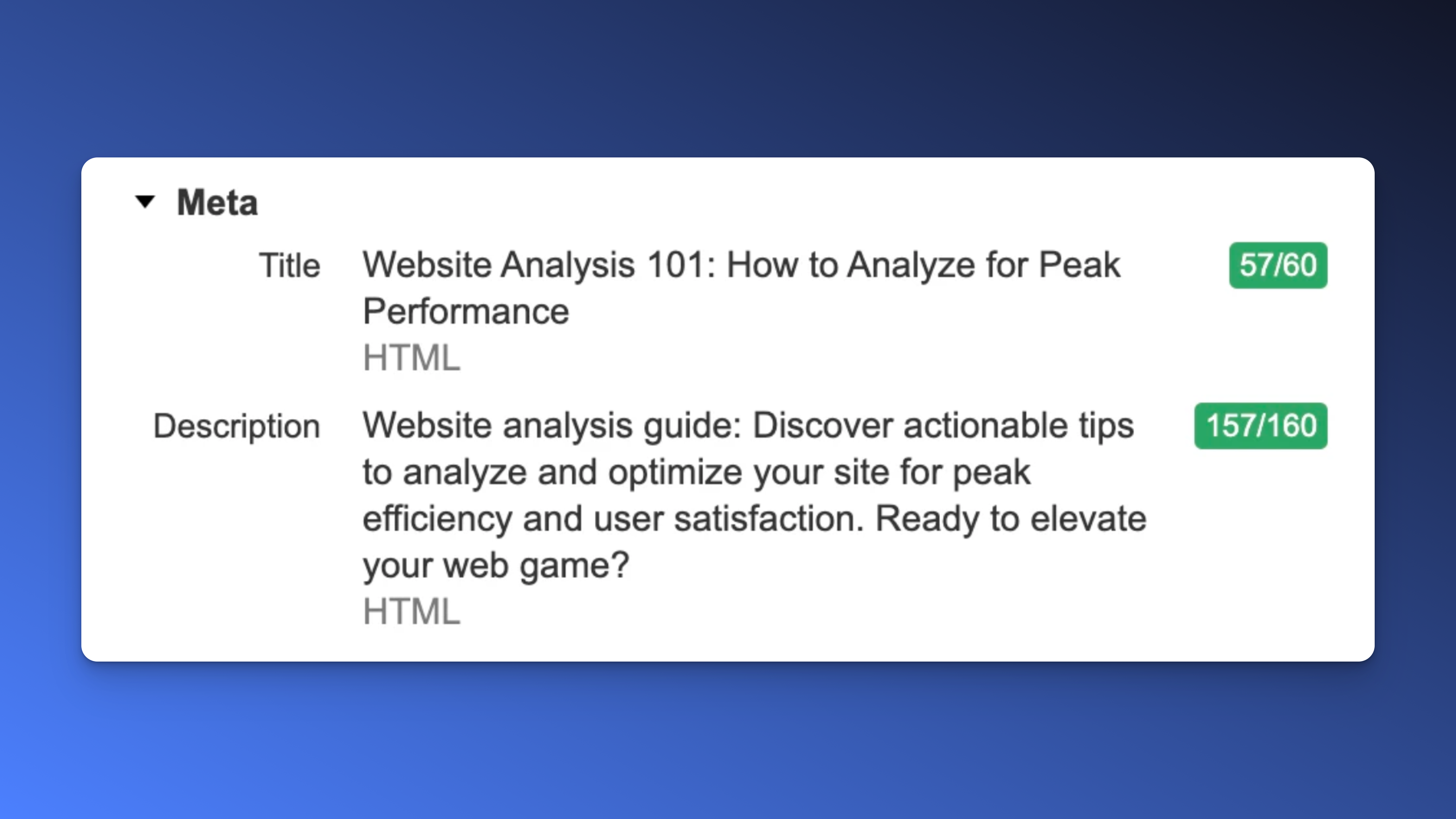 Meta

Title Website Analysis 101: How to Analyze for Peak Performance 57/60
HTML

Description Website analysis guide: Discover actionable tips to analyze and optimize your site for peak efficiency and user satisfaction. Ready to elevate your web game? 157/160
HTML